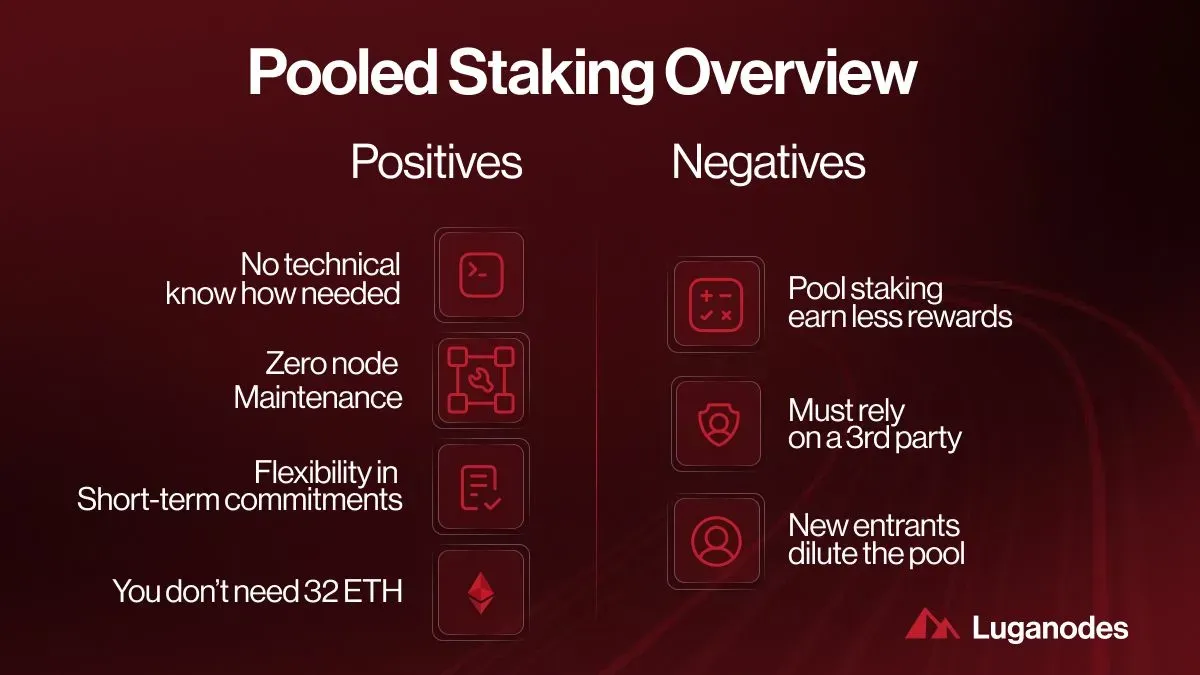 Pooled Staking Overview

Positives

No technical know how needed

Zero node Maintenance

Flexibility in Short-term commitments

You don't need 32 ETH

Negatives

Pool staking earn less rewards

Must rely on a 3rd party

New entrants dilute the pool

Luganodes